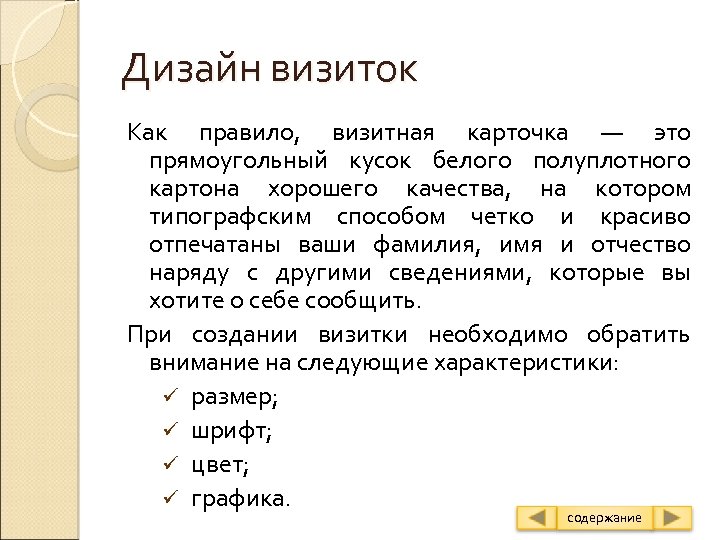 Дизайн визиток

Как правило, визитная карточка — это прямоугольный кусок белого полуплотного картона хорошего качества, на котором типографским способом четко и красиво отпечатаны ваши фамилия, имя и отчество наряду с другими сведениями, которые вы хотите о себе сообщить.

При создании визитки необходимо обратить внимание на следующие характеристики:

✓ размер;
✓ шрифт;
✓ цвет;
✓ графика.

содержание